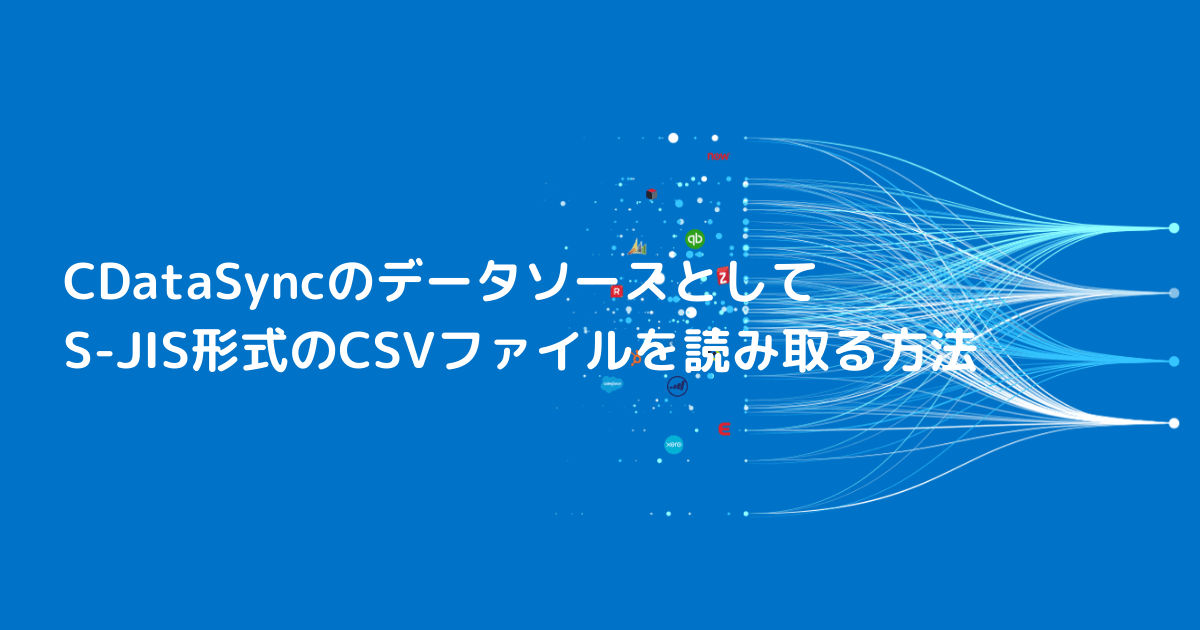 CDataSyncのデータソースとして
S-JIS形式のCSVファイルを読み取る方法